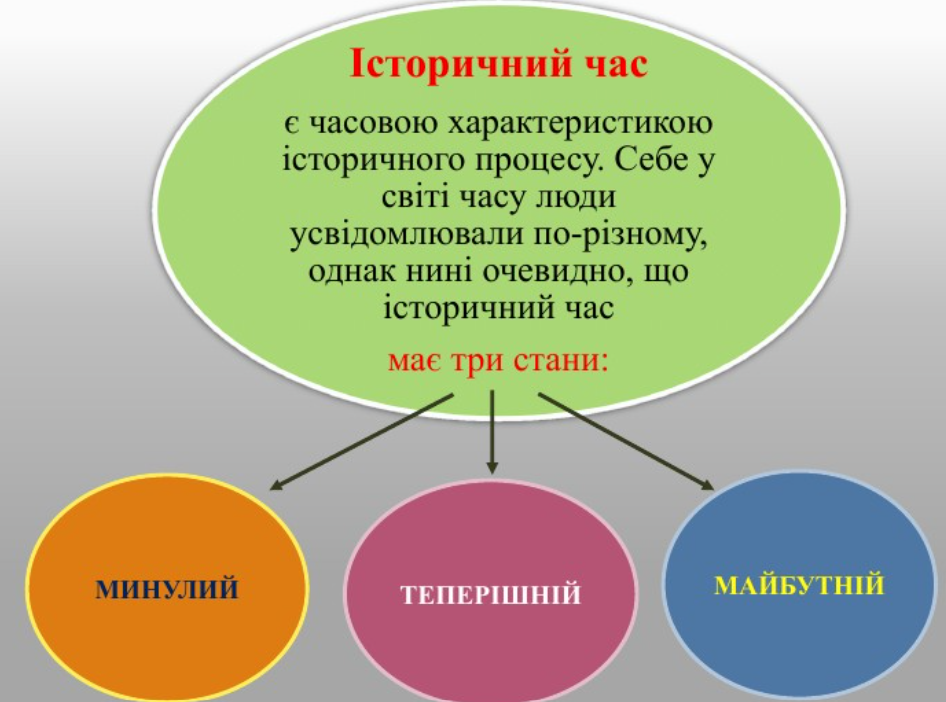 Історичний час

є часовою характеристикою історичного процесу. Себе у світі часу люди усвідомлювали по-різному, однак нині очевидно, що історичний час

має три стани:

МИНУЛИЙ

ТЕПЕРІШНІЙ

МАЙБУТНІЙ